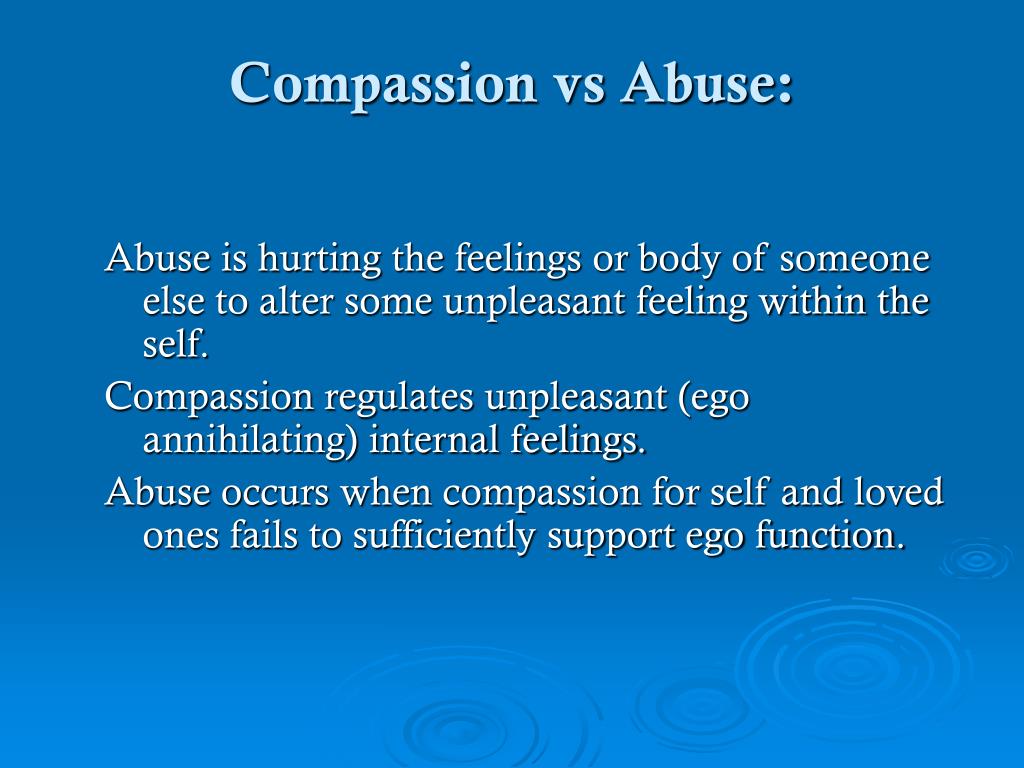 Compassion vs Abuse:

Abuse is hurting the feelings or body of someone else to alter some unpleasant feeling within the self.

Compassion regulates unpleasant (ego annihilating) internal feelings.

Abuse occurs when compassion for self and loved ones fails to sufficiently support ego function.